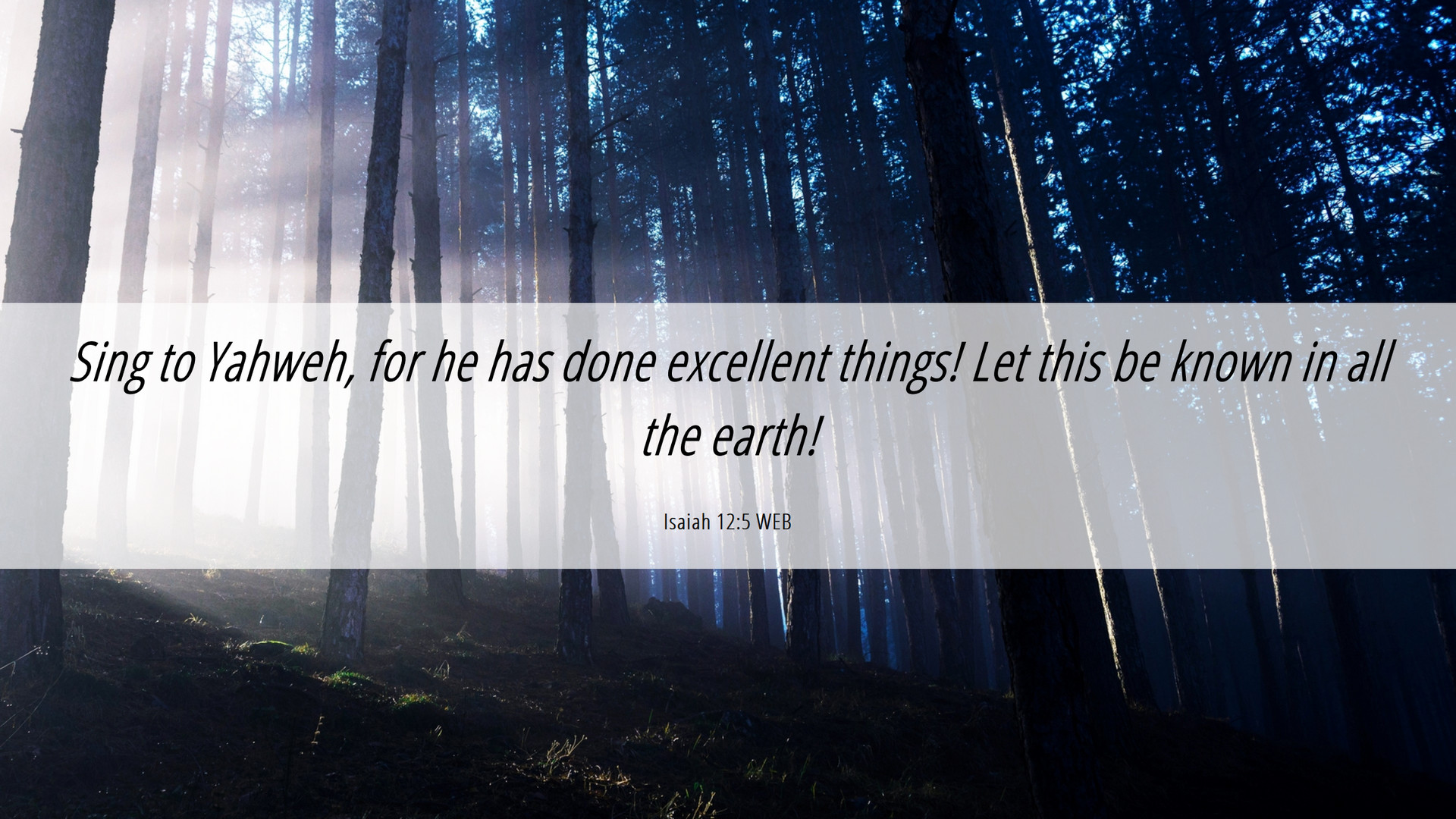 Sing to Yahweh, for he has done excellent things! Let this be known in all the earth!

Isaiah 12:5 WEB